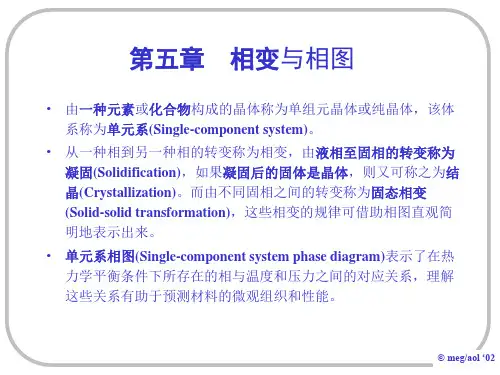 第五章　相变与相图

• 由一种元素或化合物构成的晶体称为单组元晶体或纯晶体，该体系称为单元系(Single-component system)。

• 从一种相到另一种相的转变称为相变，由液相至固相的转变称为凝固(Solidification)，如果凝固后的固体是晶体，则又可称之为结晶(Crystallization)。而由不同固相之间的转变称为固态相变(Solid-solid transformation)，这些相变的规律可借助相图直观简明地表示出来。

• 单元系相图(Single-component system phase diagram)表示了在热力学平衡条件下所存在的相与温度和压力之间的对应关系，理解这些关系有助于预测材料的微观组织和性能。

© meg/aol '02